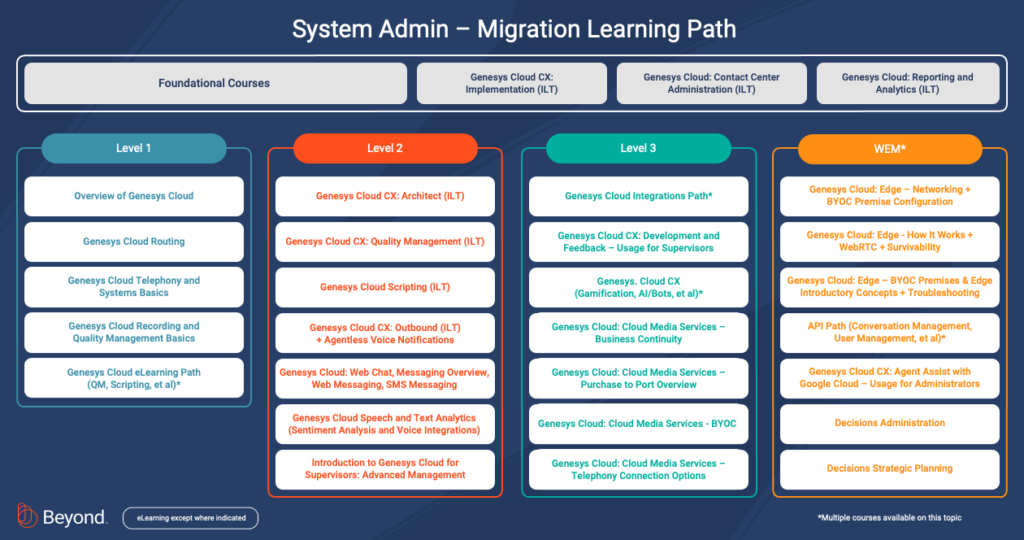 System Admin – Migration Learning Path

Foundational Courses

Genesys Cloud CX: Implementation (ILT)

Genesys Cloud: Contact Center Administration (ILT)

Genesys Cloud: Reporting and Analytics (ILT)

Level 1

Overview of Genesys Cloud

Genesys Cloud Routing

Genesys Cloud Telephony and Systems Basics

Genesys Cloud Recording and Quality Management Basics

Genesys Cloud eLearning Path (QM, Scripting, et al)*

Level 2

Genesys Cloud CX: Architect (ILT)

Genesys Cloud CX: Quality Management (ILT)

Genesys Cloud Scripting (ILT)

Genesys Cloud CX: Outbound (ILT) + Agentless Voice Notifications

Genesys Cloud: Web Chat, Messaging Overview, Web Messaging, SMS Messaging

Genesys Cloud Speech and Text Analytics (Sentiment Analysis and Voice Integrations)

Introduction to Genesys Cloud for Supervisors: Advanced Management

Level 3

Genesys Cloud Integrations Path*

Genesys Cloud CX: Development and Feedback – Usage for Supervisors

Genesys. Cloud CX (Gamification, AI/Bots, et al)*

Genesys Cloud: Cloud Media Services – Business Continuity

Genesys Cloud: Cloud Media Services – Purchase to Port Overview

Genesys Cloud: Cloud Media Services - BYOC

Genesys Cloud: Cloud Media Services – Telephony Connection Options

WEM*

Genesys Cloud: Edge – Networking + BYOC Premise Configuration

Genesys Cloud: Edge - How It Works + WebRTC + Survivability

Genesys Cloud: Edge – BYOC Premises & Edge Introductory Concepts + Troubleshooting

API Path (Conversation Management, User Management, et al)*

Genesys Cloud CX: Agent Assist with Google Cloud – Usage for Administrators

Decisions Administration

Decisions Strategic Planning

Beyond.

eLearning except where indicated

*Multiple courses available on this topic